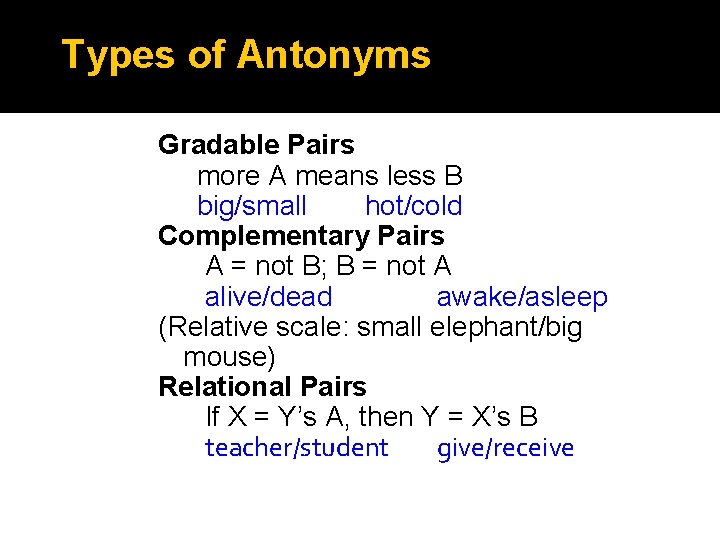 Types of Antonyms

Gradable Pairs
more A means less B
big/small hot/cold
Complementary Pairs
A = not B; B = not A
alive/dead awake/asleep
(Relative scale: small elephant/big mouse)
Relational Pairs
If X = Y's A, then Y = X's B
teacher/student give/receive